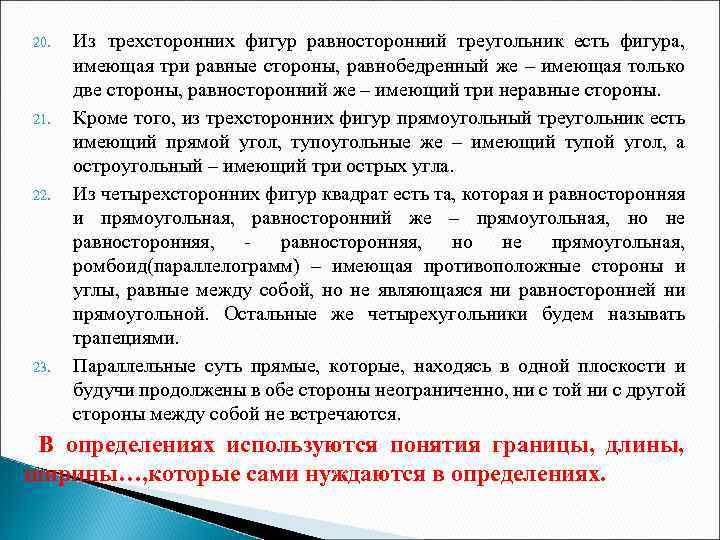 20. Из трехсторонних фигур равносторонний треугольник есть фигура, имеющая три равные стороны, равнобедренный же – имеющая только две стороны, равносторонний же – имеющий три неравные стороны.

21. Кроме того, из трехсторонних фигур прямоугольный треугольник есть имеющий прямой угол, тупоугольные же – имеющий тупой угол, а остроугольный – имеющий три острых угла.

22. Из четырехсторонних фигур квадрат есть та, которая и равносторонняя и прямоугольная, равносторонний же – прямоугольная, но не равносторонняя, - равносторонняя, но не прямоугольная, ромбоид(параллелограмм) – имеющая противоположные стороны и углы, равные между собой, но не являющаяся ни равносторонней ни прямоугольной. Остальные же четырехугольники будем называть трапециями.

23. Параллельные суть прямые, которые, находясь в одной плоскости и будучи продолжены в обе стороны неограниченно, ни с той ни с другой стороны между собой не встречаются.

В определениях используются понятия границы, длины, ширины…,которые сами нуждаются в определениях.